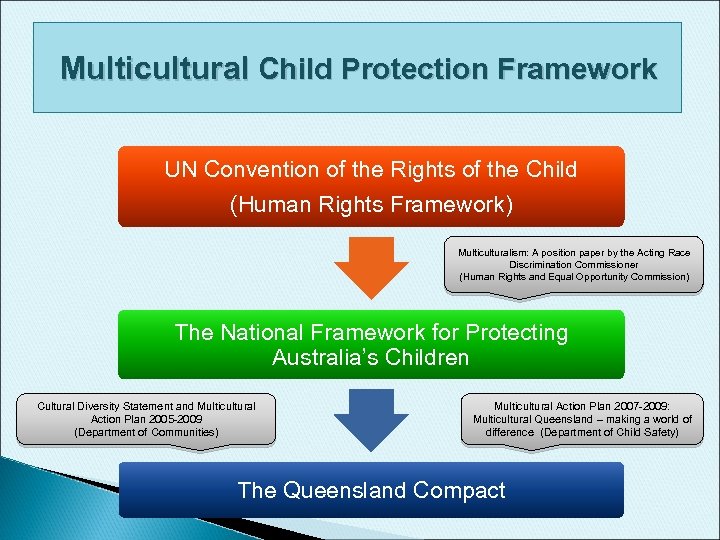 Multicultural Child Protection Framework

UN Convention of the Rights of the Child
(Human Rights Framework)

Multiculturalism: A position paper by the Acting Race Discrimination Commissioner
(Human Rights and Equal Opportunity Commission)

The National Framework for Protecting Australia's Children

Cultural Diversity Statement and Multicultural Action Plan 2005-2009
(Department of Communities)

Multicultural Action Plan 2007-2009: Multicultural Queensland – making a world of difference (Department of Child Safety)

The Queensland Compact